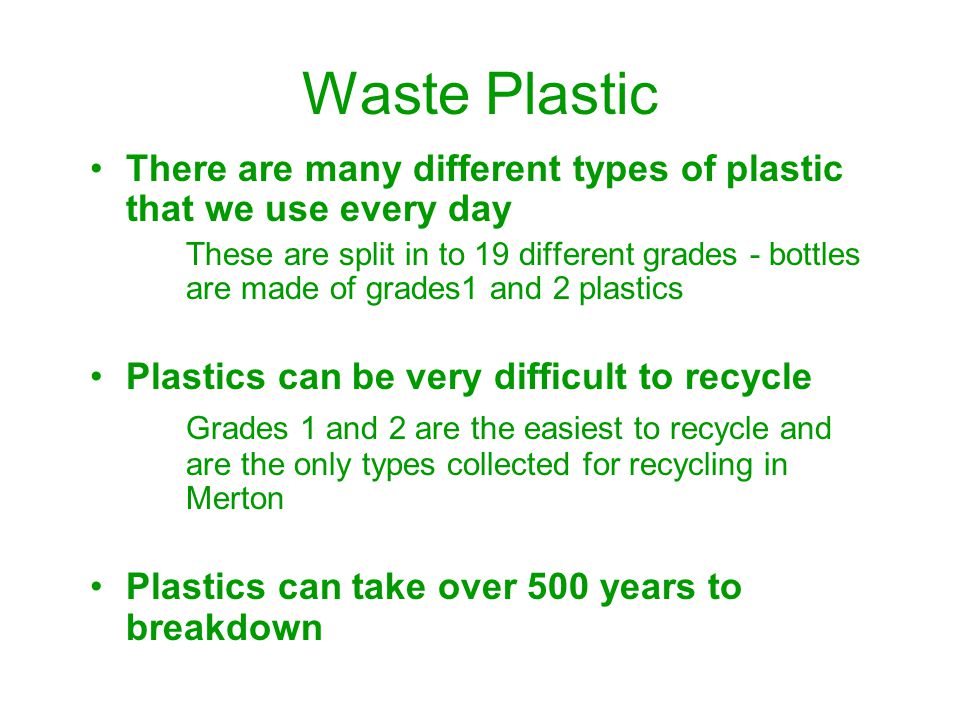 Waste Plastic

• There are many different types of plastic that we use every day

These are split in to 19 different grades - bottles are made of grades1 and 2 plastics

• Plastics can be very difficult to recycle

Grades 1 and 2 are the easiest to recycle and are the only types collected for recycling in Merton

• Plastics can take over 500 years to breakdown